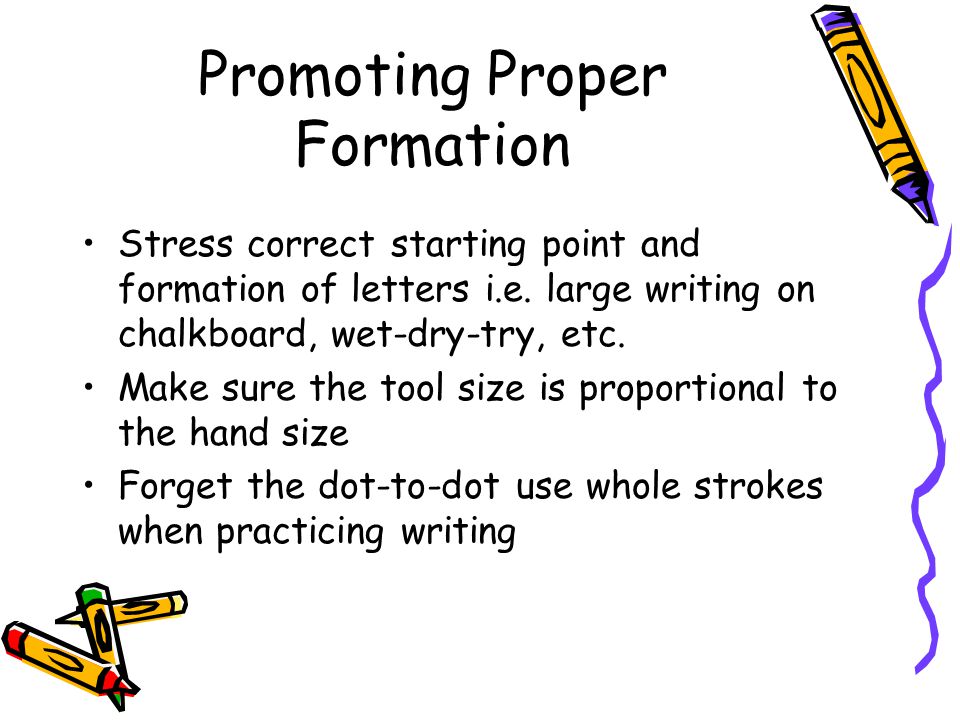 Promoting Proper Formation

• Stress correct starting point and formation of letters i.e. large writing on chalkboard, wet-dry-try, etc.
• Make sure the tool size is proportional to the hand size
• Forget the dot-to-dot use whole strokes when practicing writing